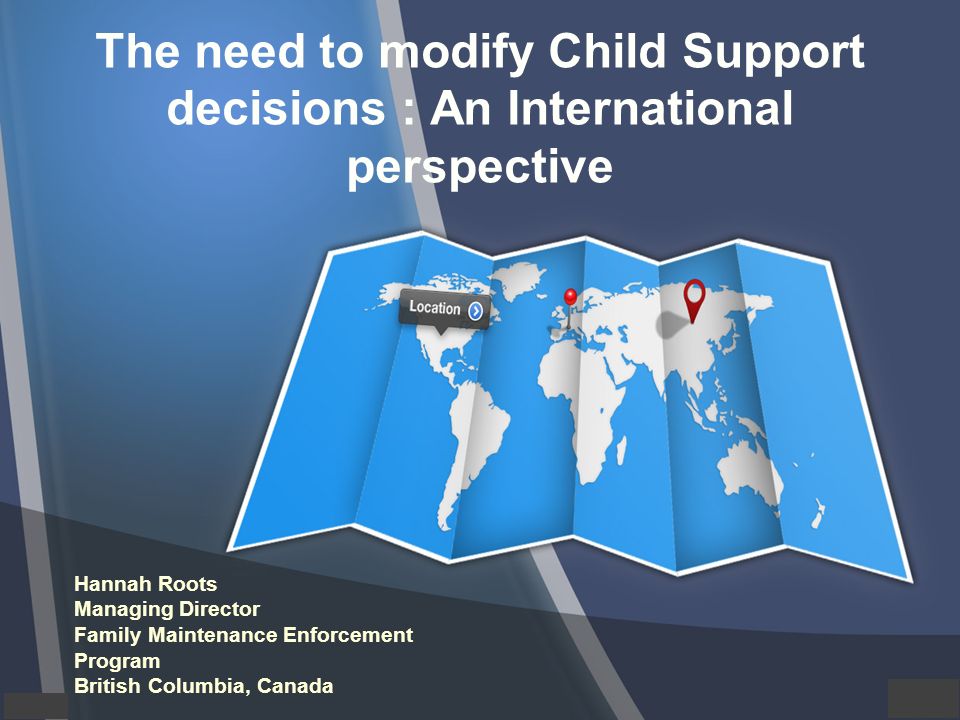 The need to modify Child Support decisions : An International perspective

Location

Hannah Roots
Managing Director
Family Maintenance Enforcement Program
British Columbia, Canada